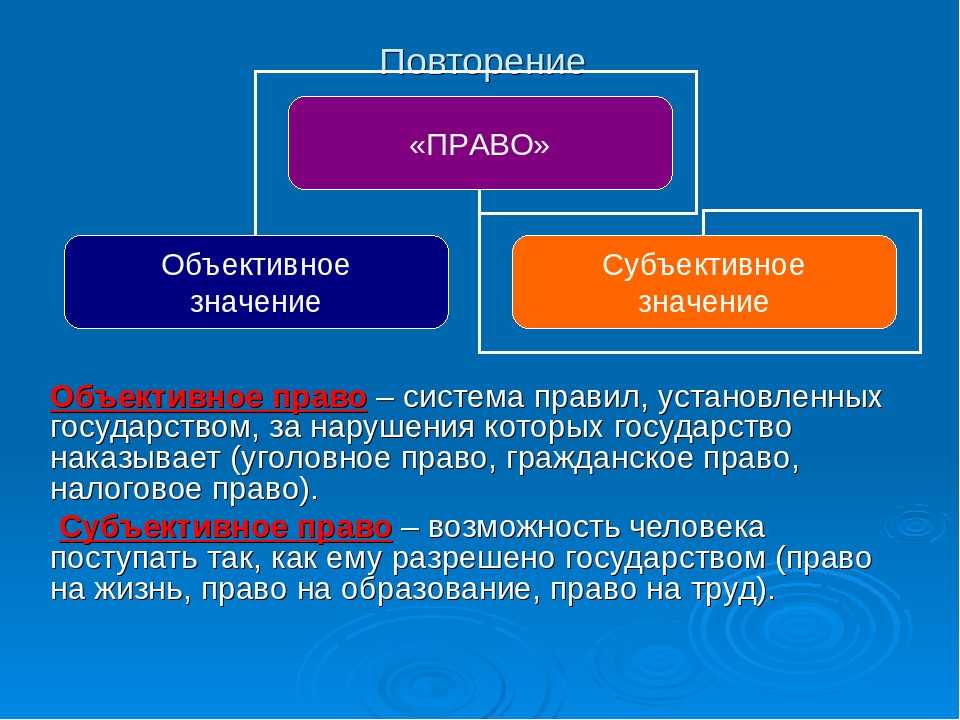 Повторение

«ПРАВО»

Объективное значение

Субъективное значение

Объективное право – система правил, установленных государством, за нарушения которых государство наказывает (уголовное право, гражданское право, налоговое право).

Субъективное право – возможность человека поступать так, как ему разрешено государством (право на жизнь, право на образование, право на труд).